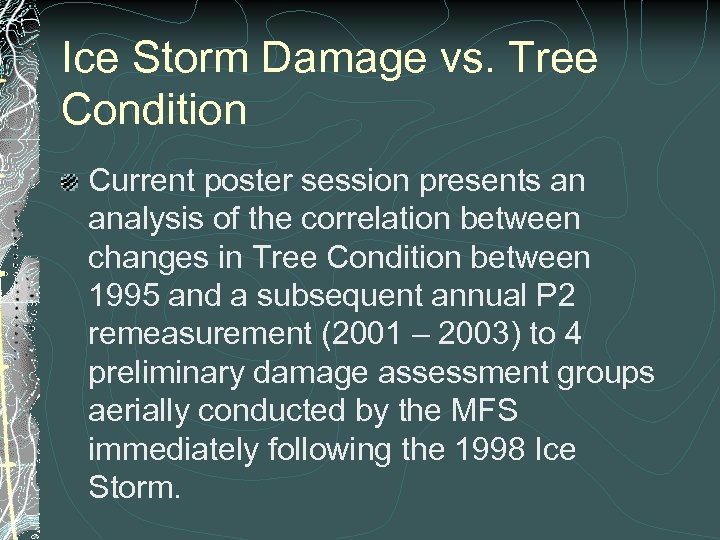 Ice Storm Damage vs. Tree Condition

Current poster session presents an analysis of the correlation between changes in Tree Condition between 1995 and a subsequent annual P2 remeasurement (2001 – 2003) to 4 preliminary damage assessment groups aerially conducted by the MFS immediately following the 1998 Ice Storm.